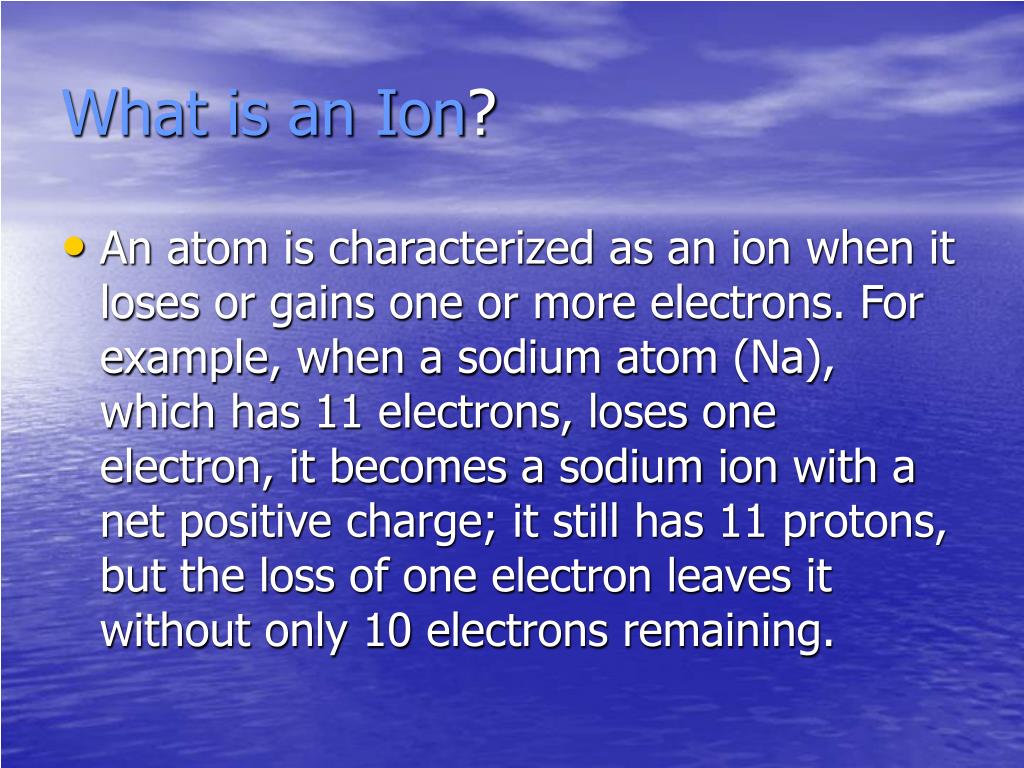 What is an Ion?

• An atom is characterized as an ion when it loses or gains one or more electrons. For example, when a sodium atom (Na), which has 11 electrons, loses one electron, it becomes a sodium ion with a net positive charge; it still has 11 protons, but the loss of one electron leaves it without only 10 electrons remaining.